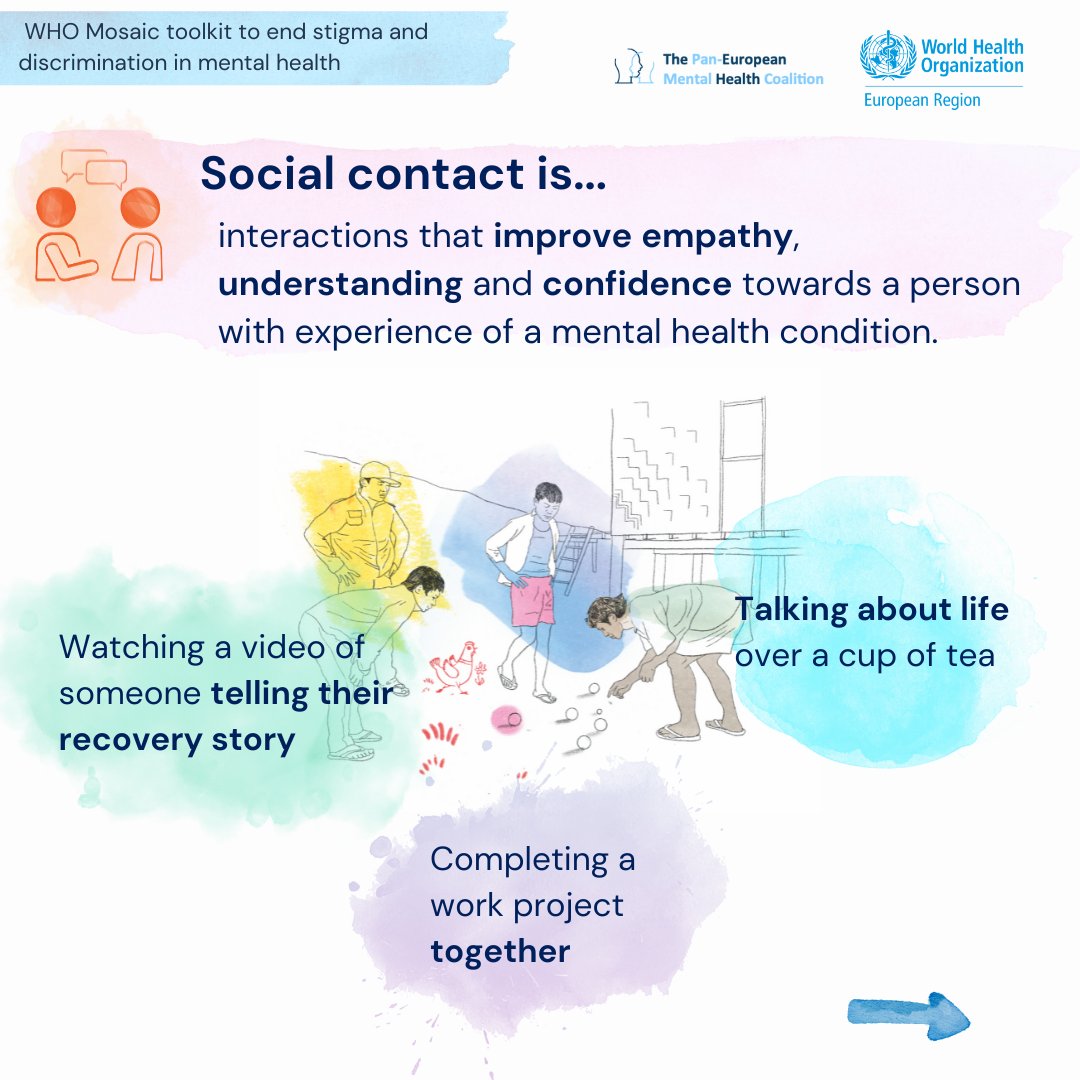 WHO Mosaic toolkit to end stigma and discrimination in mental health

The Pan-European Mental Health Coalition

World Health Organization European Region

Social contact is...

interactions that improve empathy, understanding and confidence towards a person with experience of a mental health condition.

Watching a video of someone telling their recovery story

Talking about life over a cup of tea

Completing a work project together